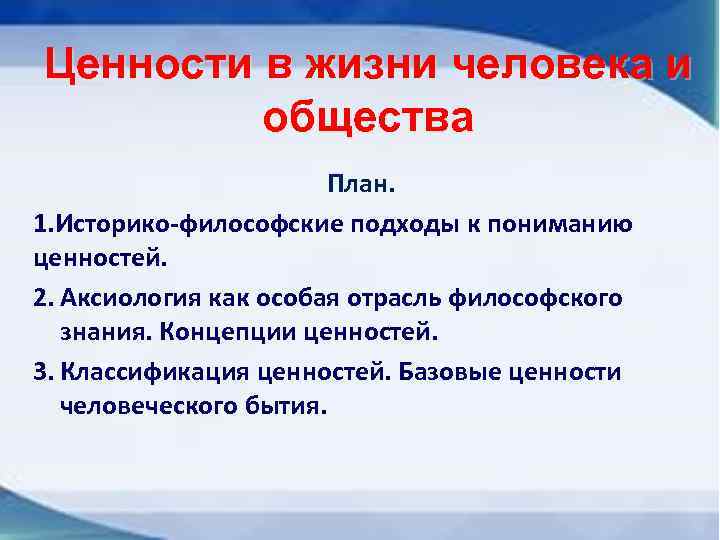 Ценности в жизни человека и общества

План.

1.Историко-философские подходы к пониманию ценностей.

2. Аксиология как особая отрасль философского знания. Концепции ценностей.

3. Классификация ценностей. Базовые ценности человеческого бытия.